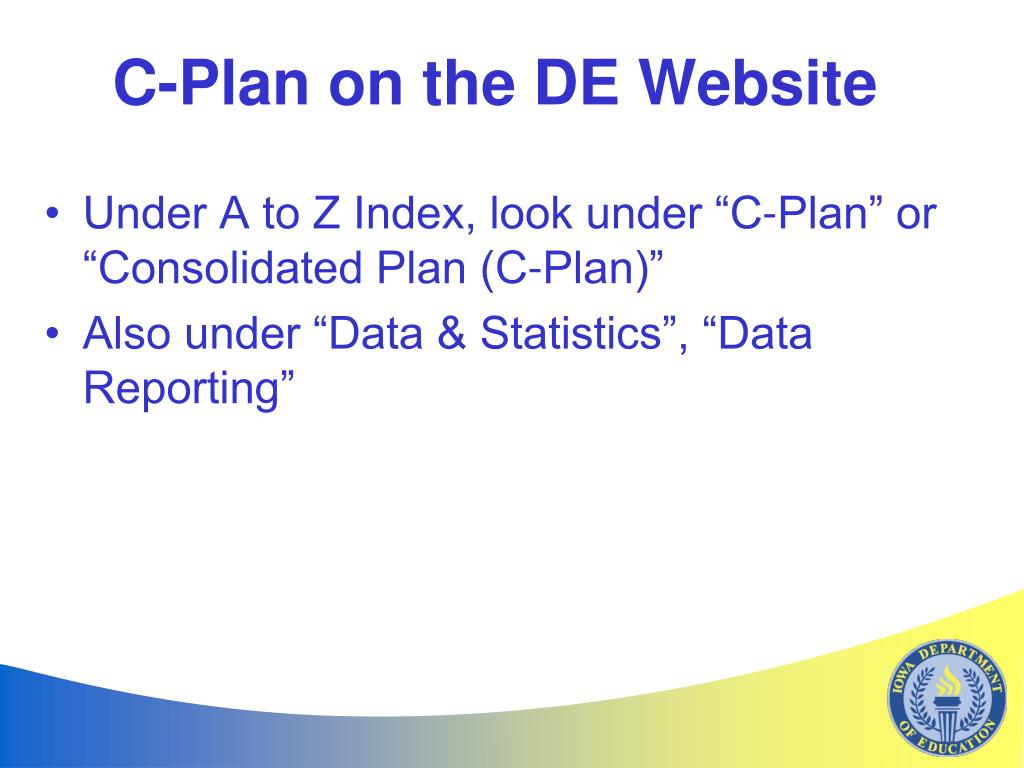 C-Plan on the DE Website

• Under A to Z Index, look under “C-Plan” or “Consolidated Plan (C-Plan)”
• Also under “Data & Statistics”, “Data Reporting”

IOWA DEPARTMENT OF EDUCATION